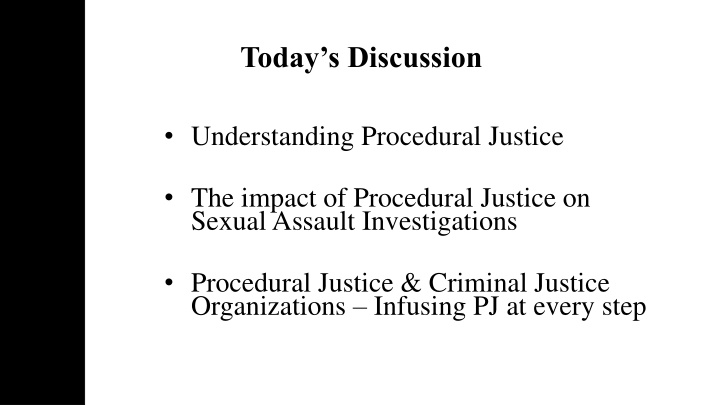 Today’s Discussion

• Understanding Procedural Justice

• The impact of Procedural Justice on Sexual Assault Investigations

• Procedural Justice & Criminal Justice Organizations – Infusing PJ at every step